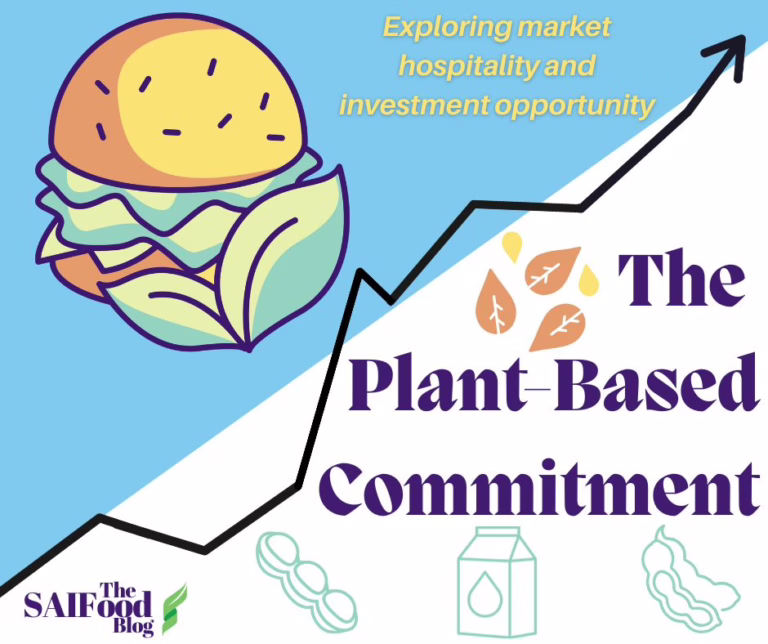 Exploring market hospitality and investment opportunity

The Plant-Based Commitment

The SAIFood Blog